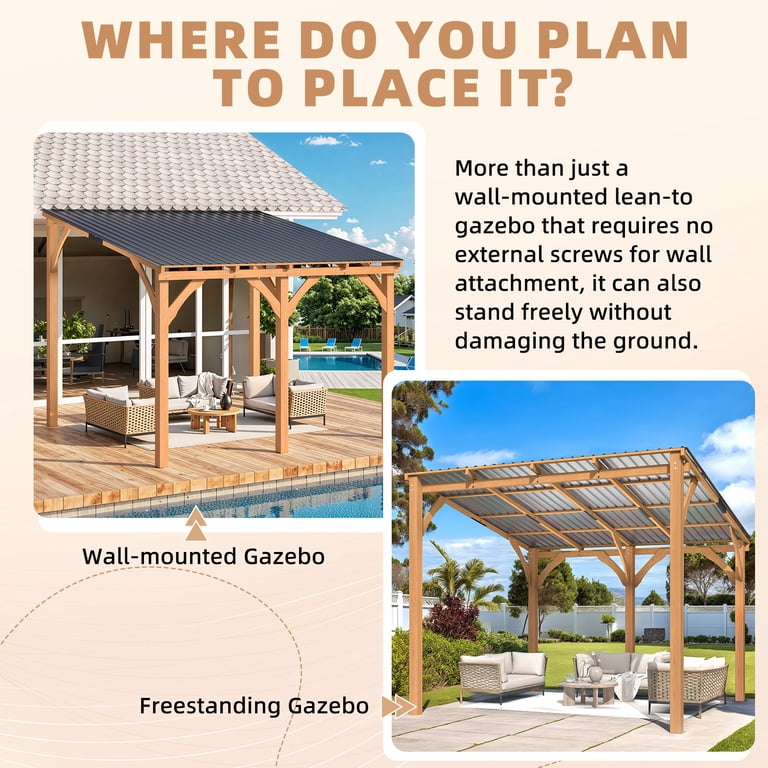 WHERE DO YOU PLAN TO PLACE IT?

More than just a wall-mounted lean-to gazebo that requires no external screws for wall attachment, it can also stand freely without damaging the ground.

Wall-mounted Gazebo

Freestanding Gazebo